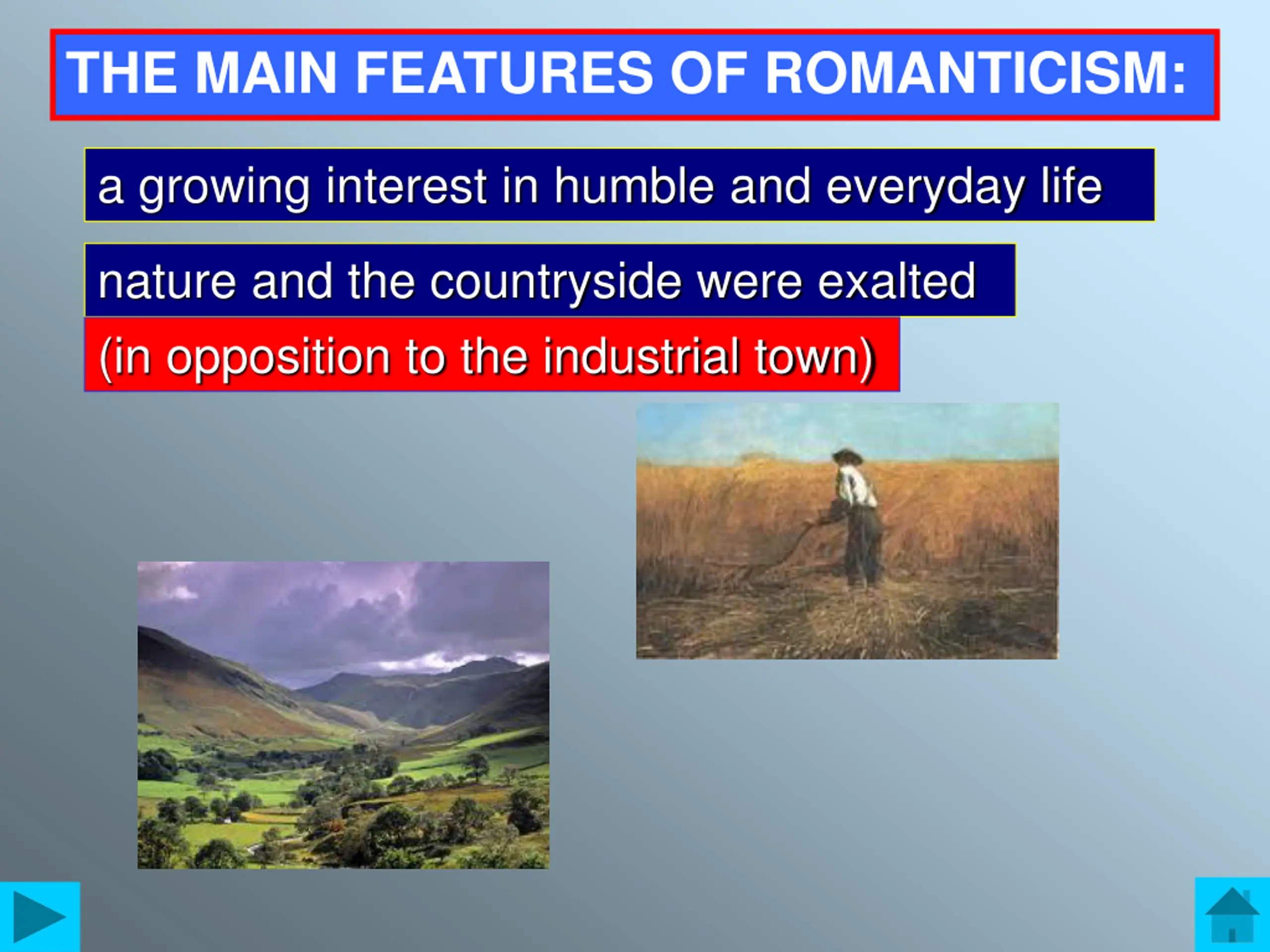 THE MAIN FEATURES OF ROMANTICISM:

a growing interest in humble and everyday life

nature and the countryside were exalted

(in opposition to the industrial town)